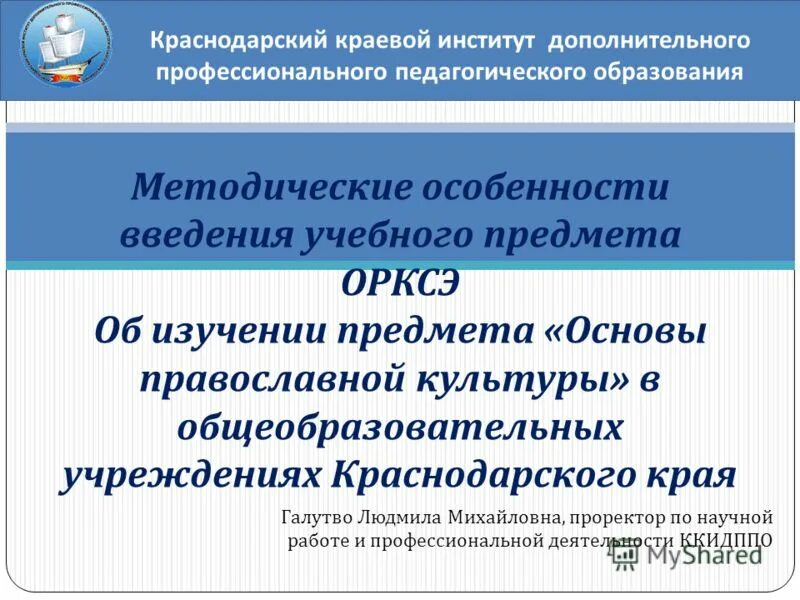 Краснодарский краевой институт дополнительного профессионального педагогического образования

Методические особенности введения учебного предмета ОРКСЭ
Об изучении предмета «Основы православной культуры» в общеобразовательных учреждениях Краснодарского края

Галутво Людмила Михайловна, проректор по научной работе и профессиональной деятельности ККИДППО

MyShared